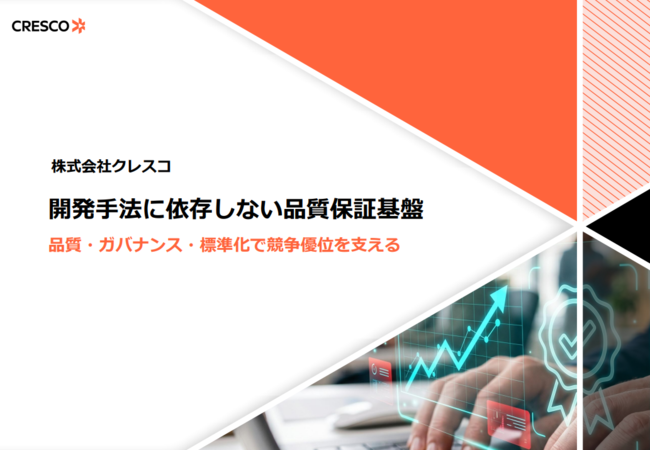 CRESCO

株式会社クレスコ

開発手法に依存しない品質保証基盤

品質・ガバナンス・標準化で競争優位を支える